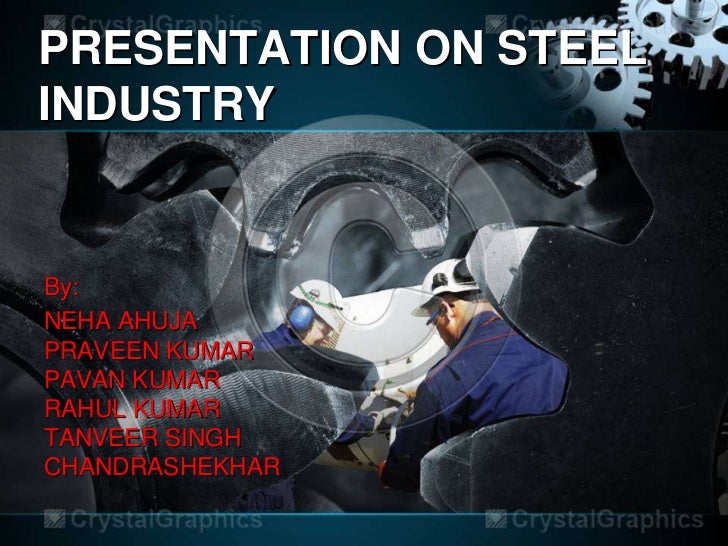 CrystalGraphics

PRESENTATION ON STEEL INDUSTRY

By:
NEHA AHUJA
PRAVEEN KUMAR
PAVAN KUMAR
RAHUL KUMAR
TANVEER SINGH
CHANDRASHEKHAR

CrystalGraphics CrystalGraphics